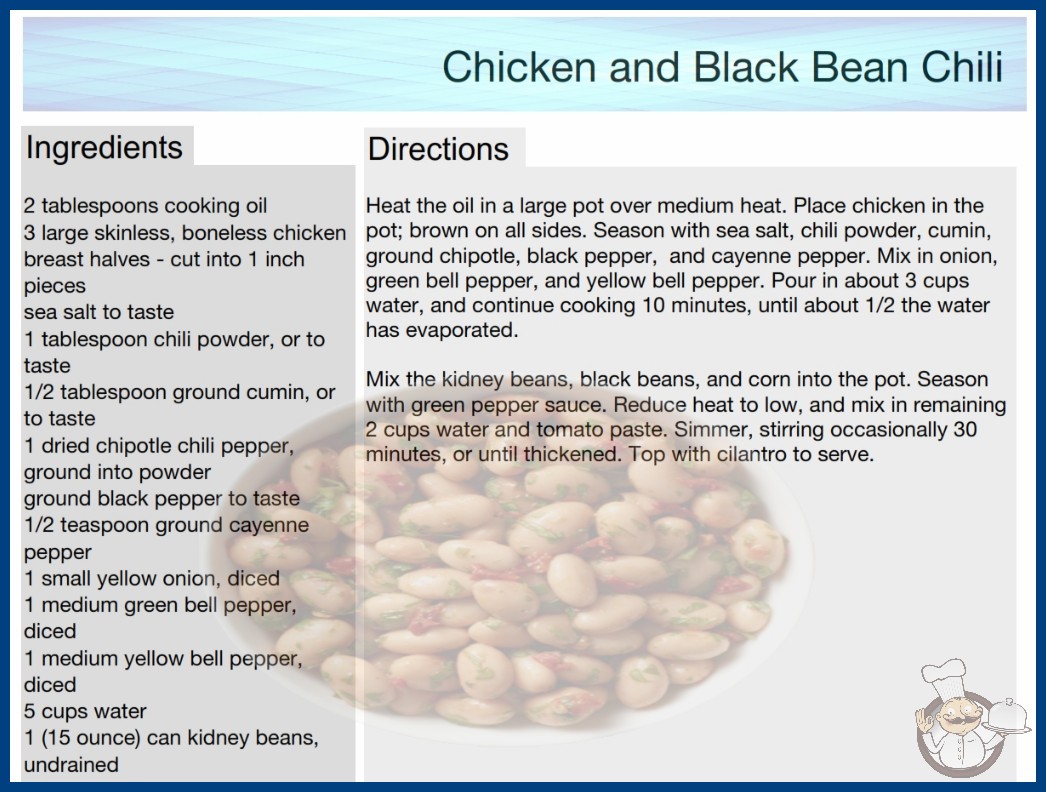 Chicken and Black Bean Chili

Ingredients

2 tablespoons cooking oil
3 large skinless, boneless chicken breast halves - cut into 1 inch pieces
sea salt to taste
1 tablespoon chili powder, or to taste
1/2 tablespoon ground cumin, or to taste
1 dried chipotle chili pepper, ground into powder
ground black pepper to taste
1/2 teaspoon ground cayenne pepper
1 small yellow onion, diced
1 medium green bell pepper, diced
1 medium yellow bell pepper, diced
5 cups water
1 (15 ounce) can kidney beans, undrained

Directions

Heat the oil in a large pot over medium heat. Place chicken in the pot; brown on all sides. Season with sea salt, chili powder, cumin, ground chipotle, black pepper, and cayenne pepper. Mix in onion, green bell pepper, and yellow bell pepper. Pour in about 3 cups water, and continue cooking 10 minutes, until about 1/2 the water has evaporated.

Mix the kidney beans, black beans, and corn into the pot. Season with green pepper sauce. Reduce heat to low, and mix in remaining 2 cups water and tomato paste. Simmer, stirring occasionally 30 minutes, or until thickened. Top with cilantro to serve.